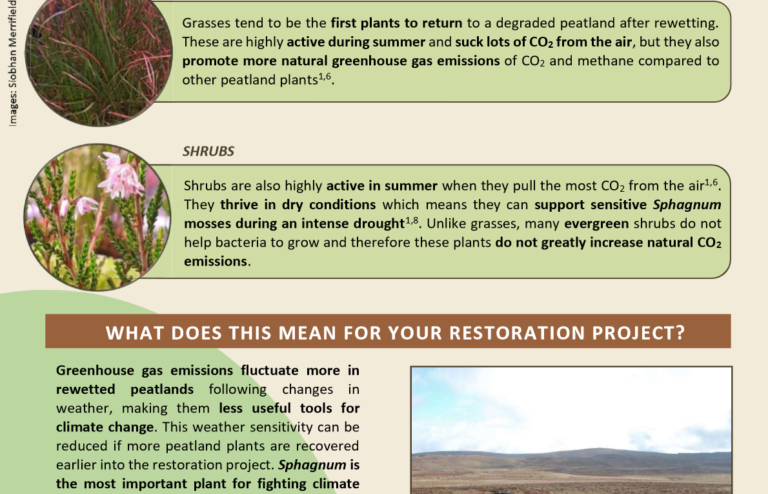 Images: Siobhan Merrifield

Grasses tend to be the first plants to return to a degraded peatland after rewetting. These are highly active during summer and suck lots of $CO_2$ from the air, but they also promote more natural greenhouse gas emissions of $CO_2$ and methane compared to other peatland plants$^{1,6}$.

SHRUBS

Shrubs are also highly active in summer when they pull the most $CO_2$ from the air$^{1,6}$. They thrive in dry conditions which means they can support sensitive Sphagnum mosses during an intense drought$^{1,8}$. Unlike grasses, many evergreen shrubs do not help bacteria to grow and therefore these plants do not greatly increase natural $CO_2$ emissions.

WHAT DOES THIS MEAN FOR YOUR RESTORATION PROJECT?

Greenhouse gas emissions fluctuate more in rewetted peatlands following changes in weather, making them less useful tools for climate change. This weather sensitivity can be reduced if more peatland plants are recovered earlier into the restoration project. Sphagnum is the most important plant for fighting climate